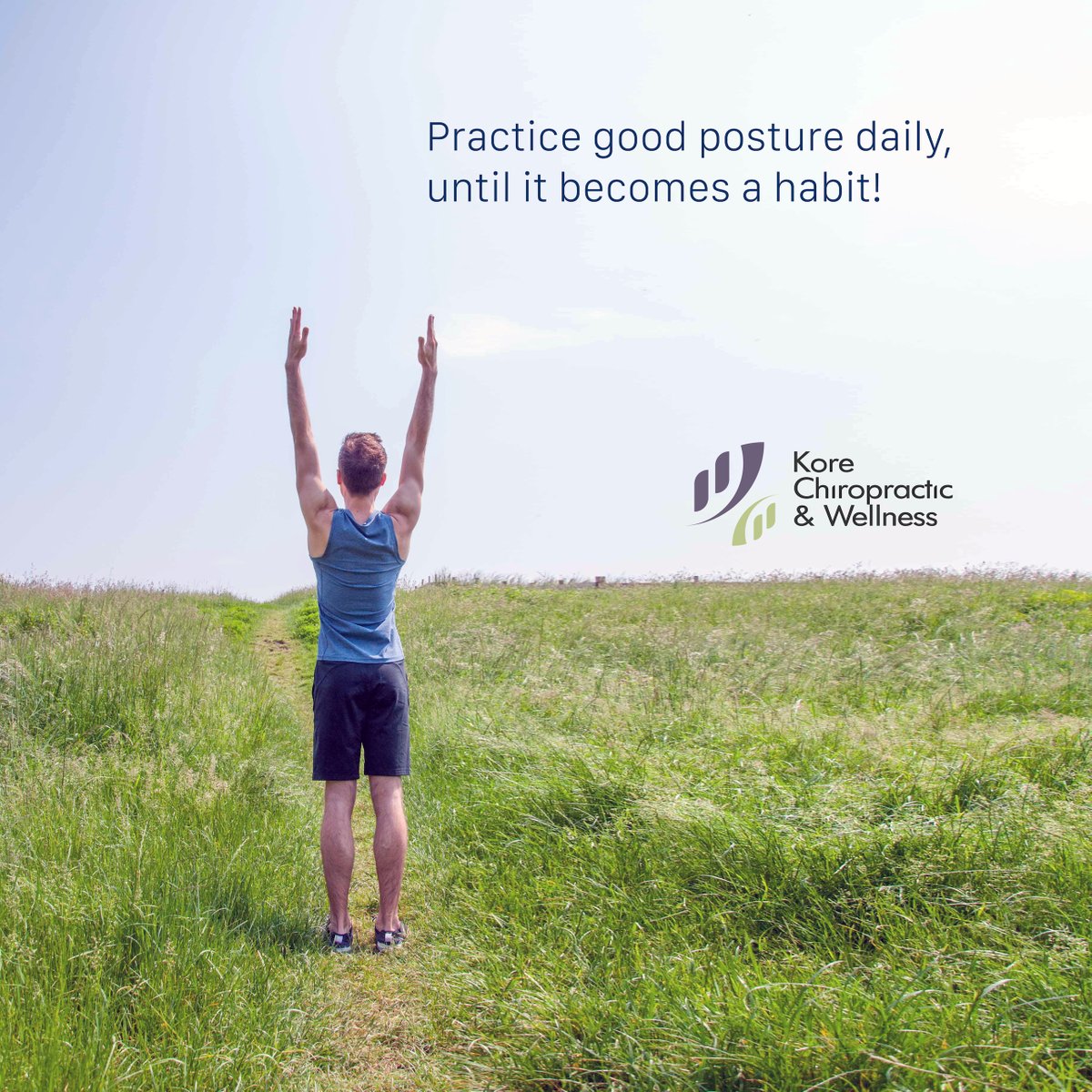 Practice good posture daily, until it becomes a habit!

Kore Chiropractic & Wellness